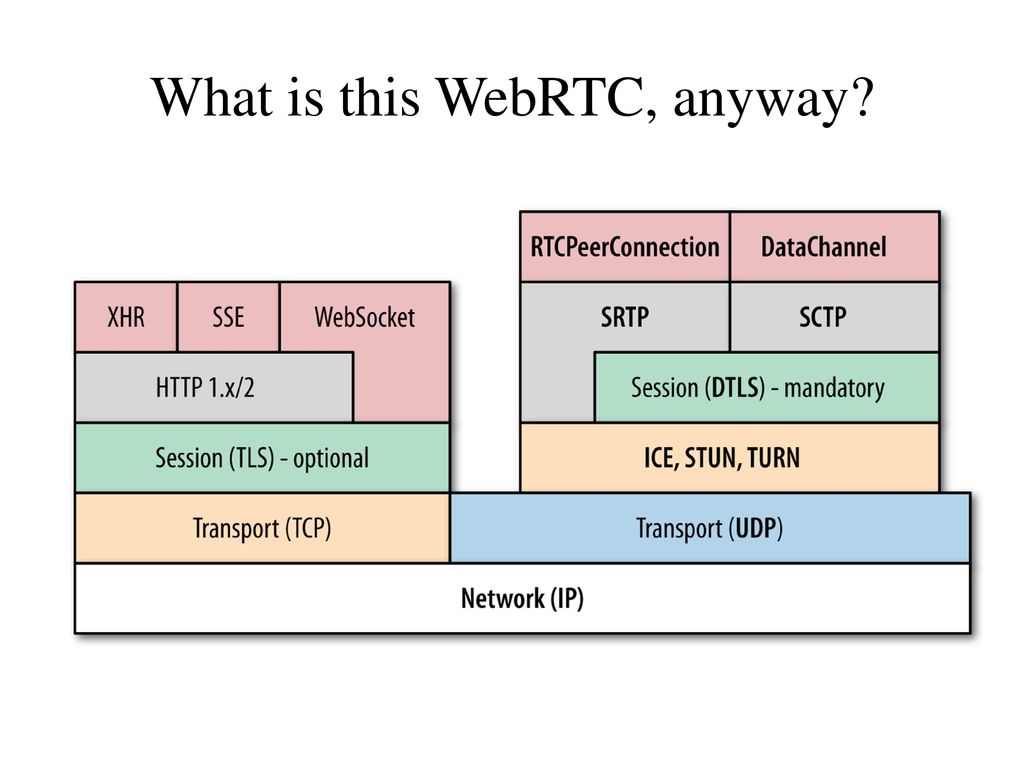 What is this WebRTC, anyway?

XHR
SSE
WebSocket
HTTP 1.x/2
Session (TLS) - optional
Transport (TCP)

RTCPeerConnection
DataChannel
SRTP
SCTP
Session (DTLS) - mandatory
ICE, STUN, TURN
Transport (UDP)

Network (IP)